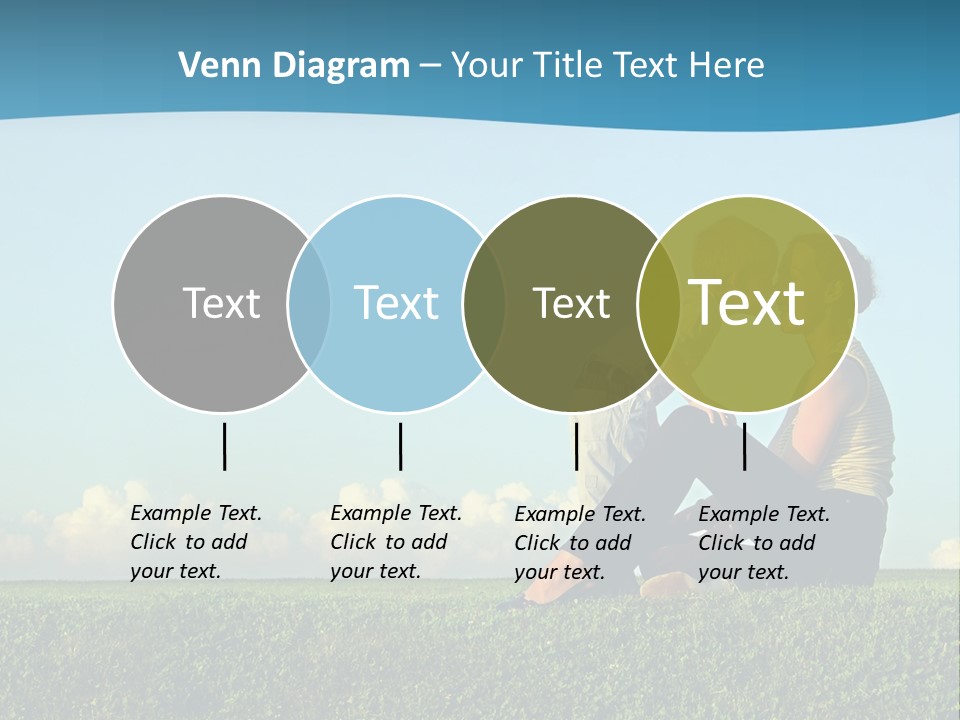 Venn Diagram – Your Title Text Here

Text

Text

Text

Text

Example Text. Click to add your text.

Example Text. Click to add your text.

Example Text. Click to add your text.

Example Text. Click to add your text.